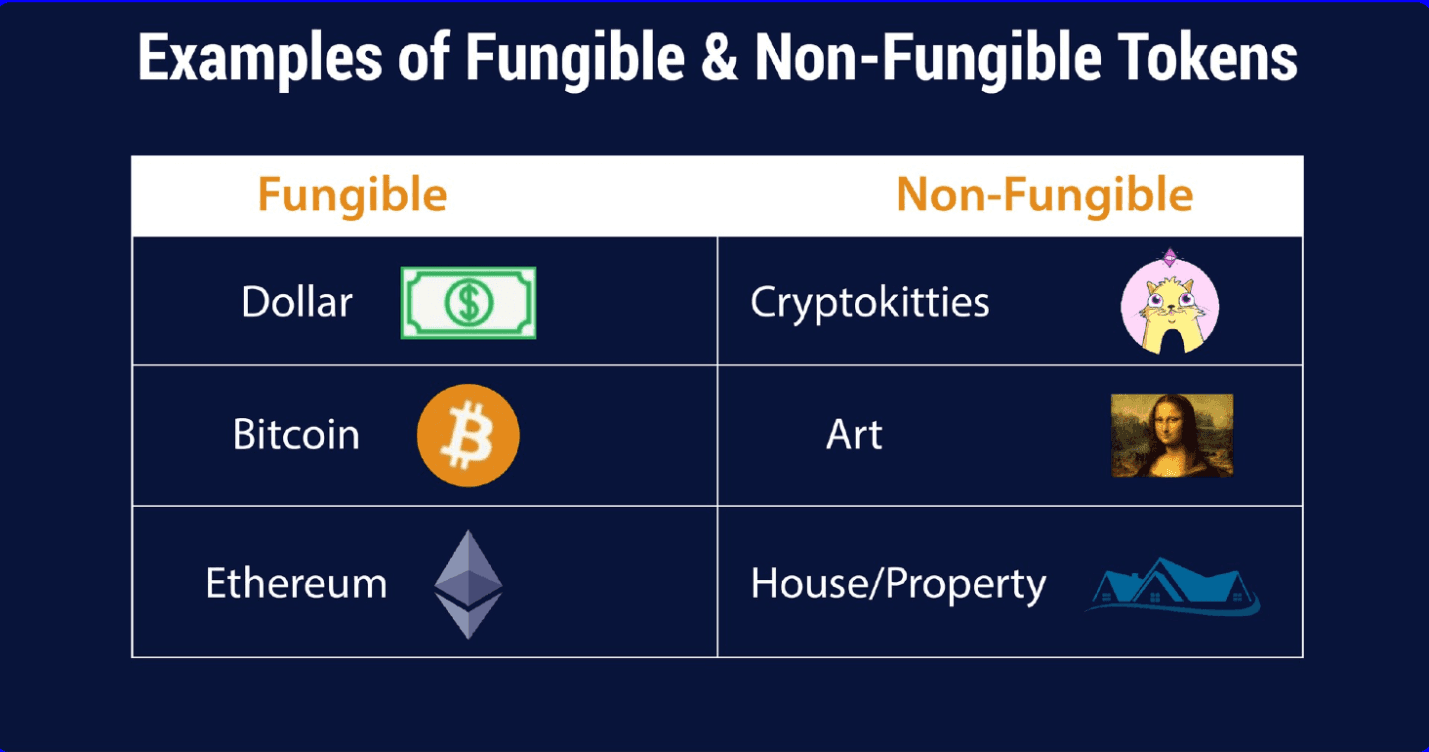 Examples of Fungible & Non-Fungible Tokens

| Fungible | Non-Fungible |
|---|---|
| Dollar | Cryptokitties |
| Bitcoin | Art |
| Ethereum | House/Property |